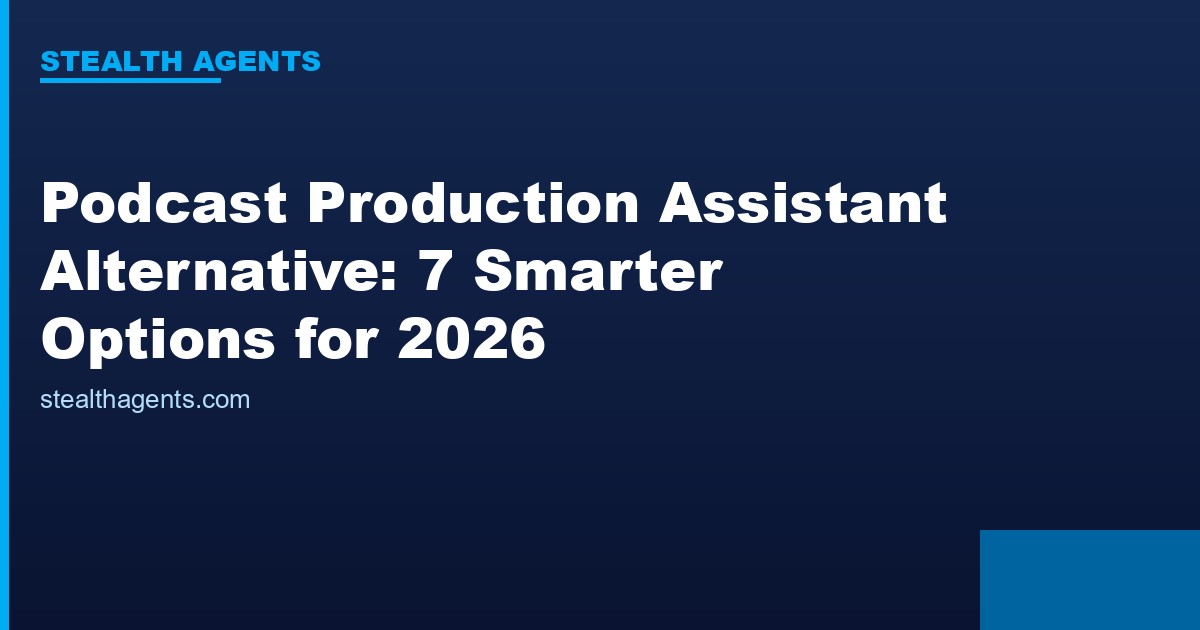 STEALTH AGENTS

Podcast Production Assistant Alternative: 7 Smarter Options for 2026

stealthagents.com